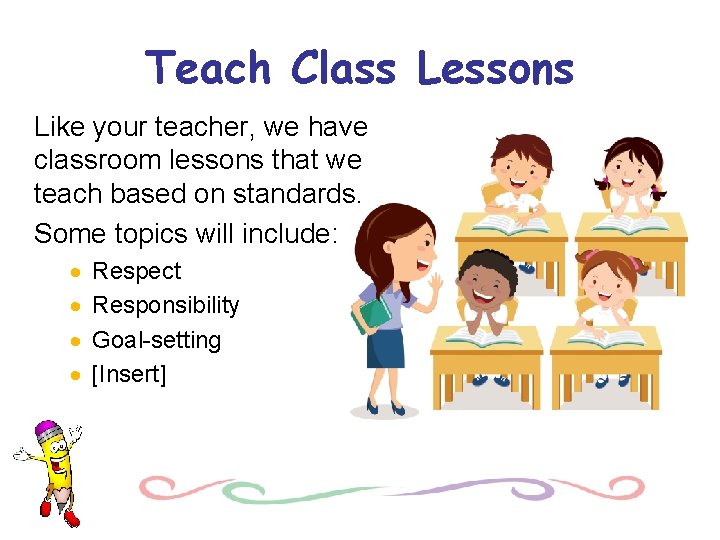 Teach Class Lessons

Like your teacher, we have classroom lessons that we teach based on standards.

Some topics will include:

- Respect
- Responsibility
- Goal-setting
- [Insert]